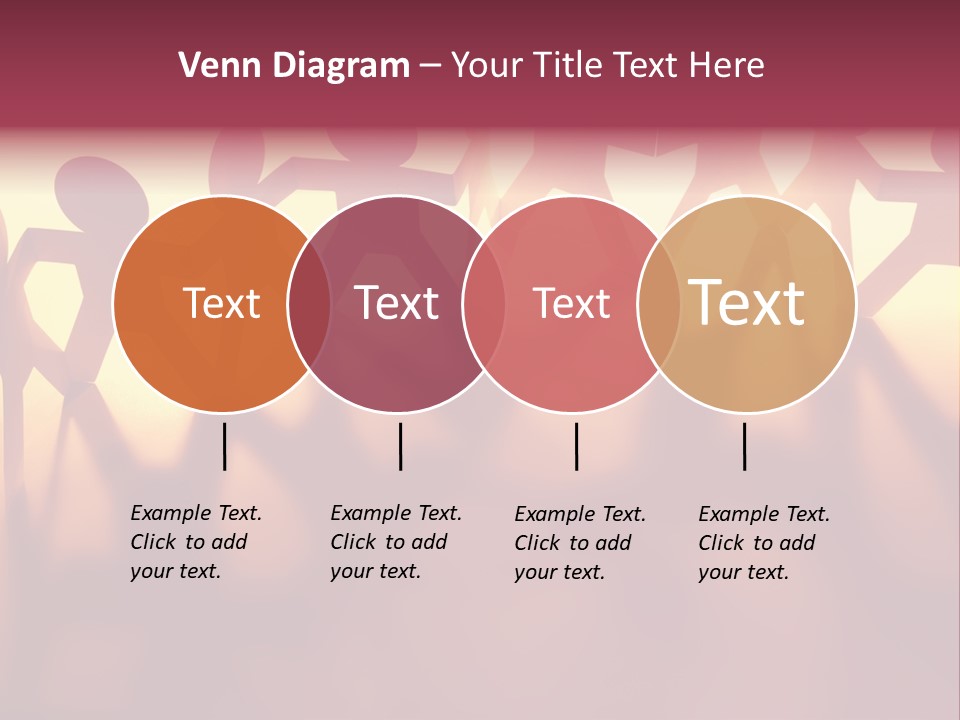 Venn Diagram – Your Title Text Here

Text

Text

Text

Text

Example Text. Click to add your text.

Example Text. Click to add your text.

Example Text. Click to add your text.

Example Text. Click to add your text.